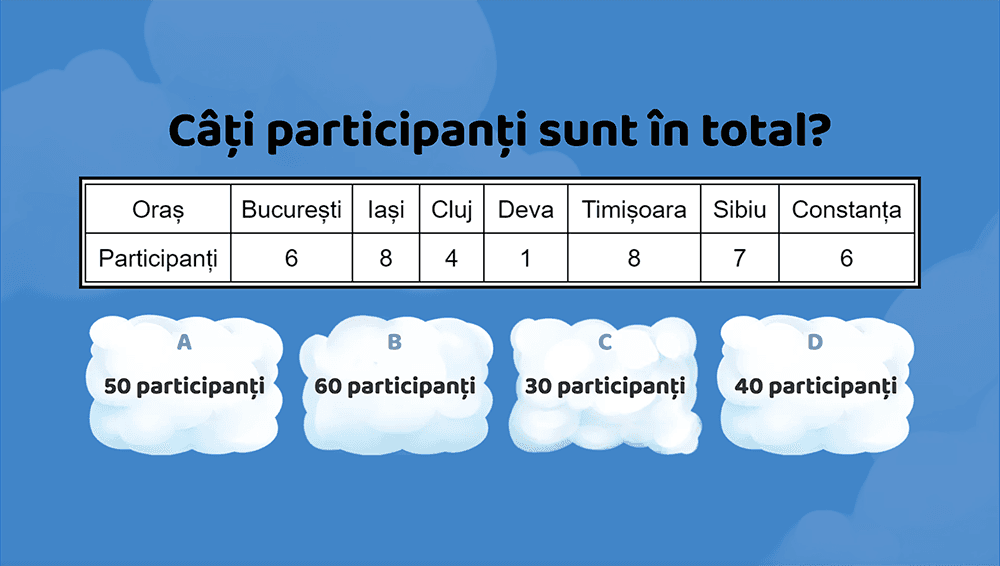 Câți participanți sunt în total?

| Oraș | București | Iași | Cluj | Deva | Timișoara | Sibiu | Constanța |
|---|---|---|---|---|---|---|---|
| Participanți | 6 | 8 | 4 | 1 | 8 | 7 | 6 |

A
50 participanți

B
60 participanți

C
30 participanți

D
40 participanți